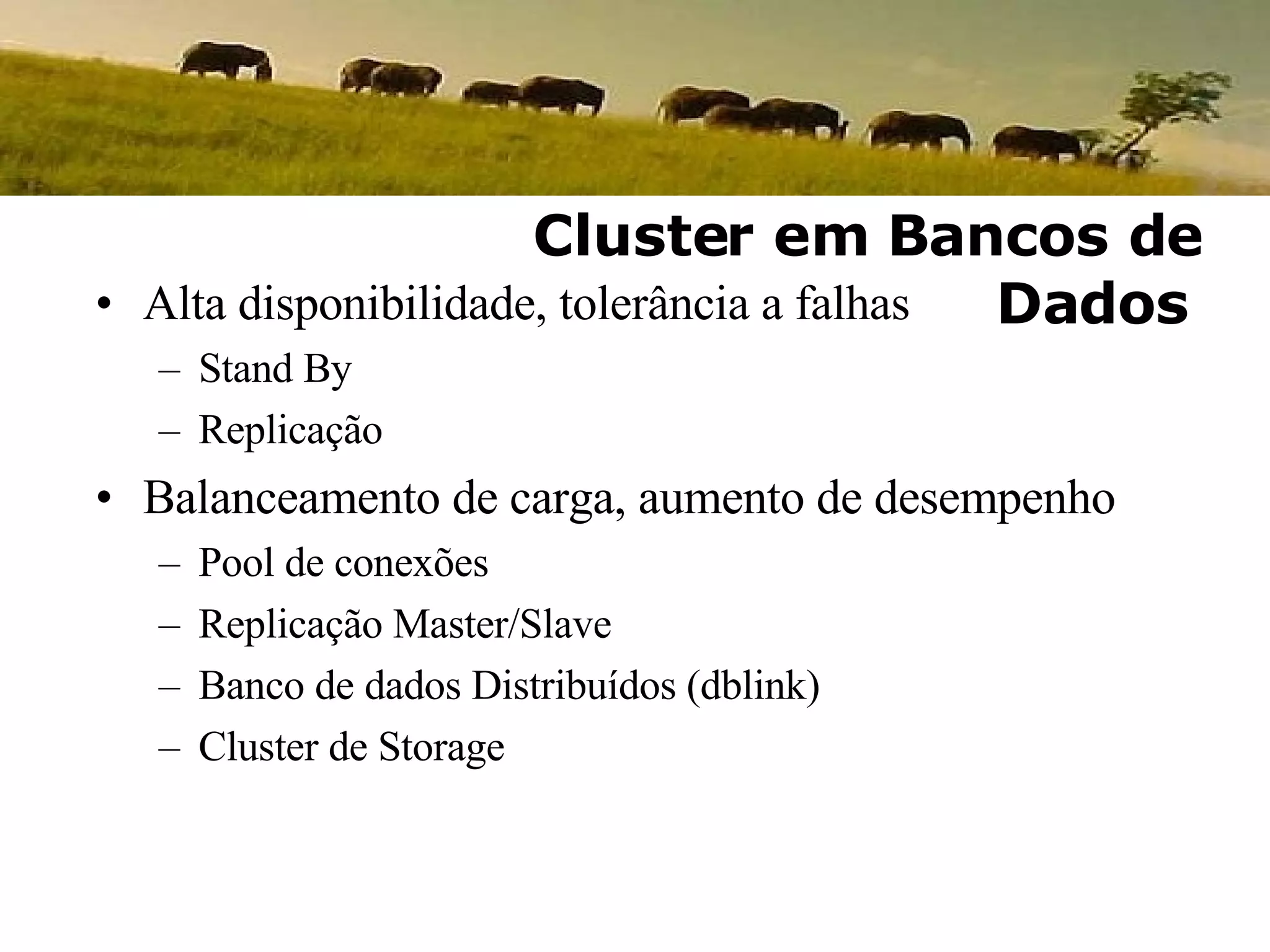 Cluster em Bancos de Dados

• Alta disponibilidade, tolerância a falhas
– Stand By
– Replicação
• Balanceamento de carga, aumento de desempenho
– Pool de conexões
– Replicação Master/Slave
– Banco de dados Distribuídos (dblink)
– Cluster de Storage